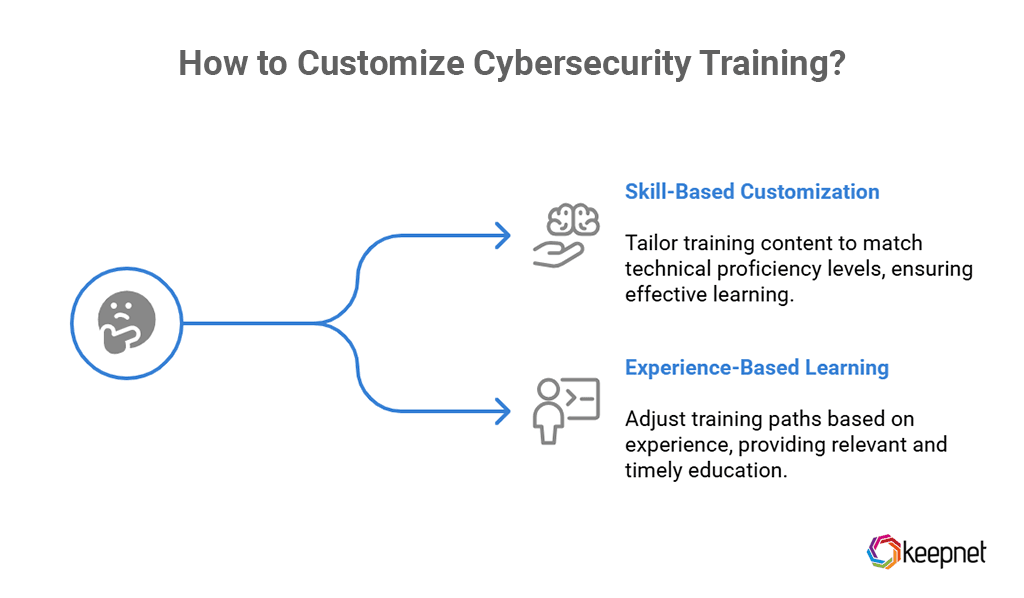 How to Customize Cybersecurity Training?

Skill-Based Customization

Tailor training content to match technical proficiency levels, ensuring effective learning.

Experience-Based Learning

Adjust training paths based on experience, providing relevant and timely education.

keepnet